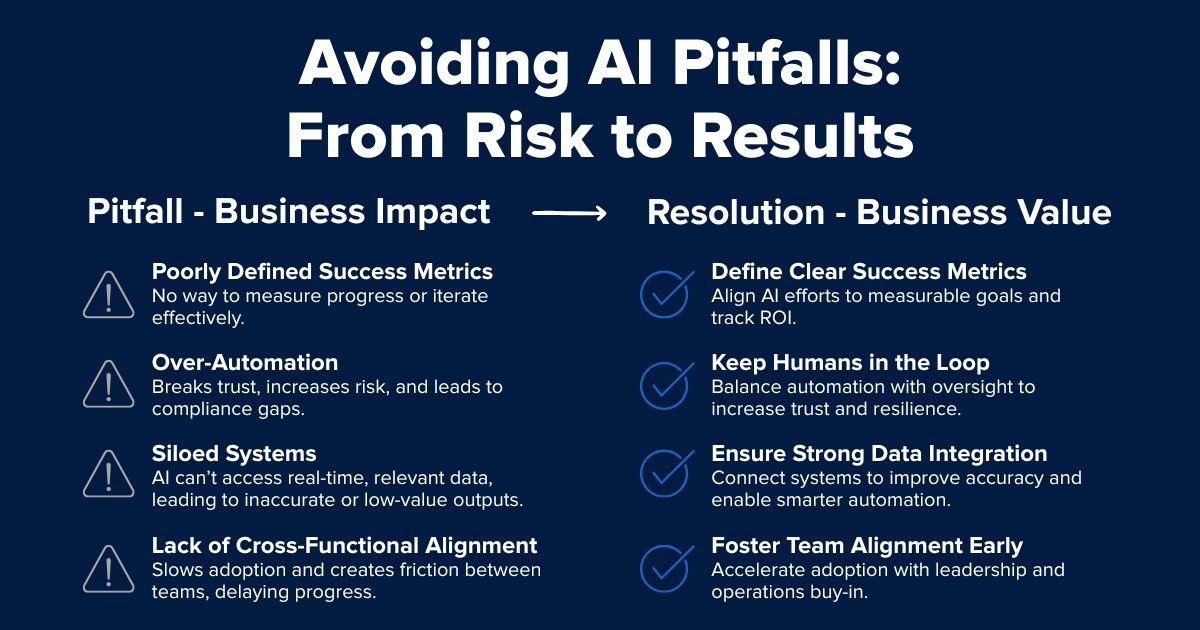 Avoiding AI Pitfalls: From Risk to Results

Pitfall - Business Impact

Poorly Defined Success Metrics
No way to measure progress or iterate effectively.

Over-Automation
Breaks trust, increases risk, and leads to compliance gaps.

Siloed Systems
AI can't access real-time, relevant data, leading to inaccurate or low-value outputs.

Lack of Cross-Functional Alignment
Slows adoption and creates friction between teams, delaying progress.

Resolution - Business Value

Define Clear Success Metrics
Align AI efforts to measurable goals and track ROI.

Keep Humans in the Loop
Balance automation with oversight to increase trust and resilience.

Ensure Strong Data Integration
Connect systems to improve accuracy and enable smarter automation.

Foster Team Alignment Early
Accelerate adoption with leadership and operations buy-in.